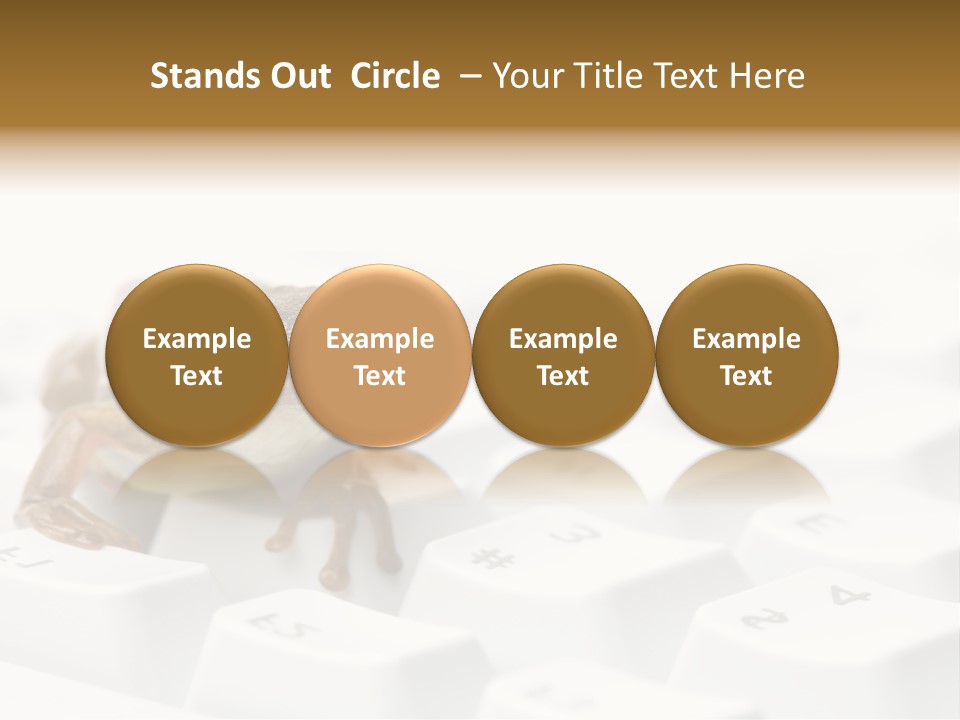 Stands Out Circle – Your Title Text Here

Example Text

Example Text

Example Text

Example Text